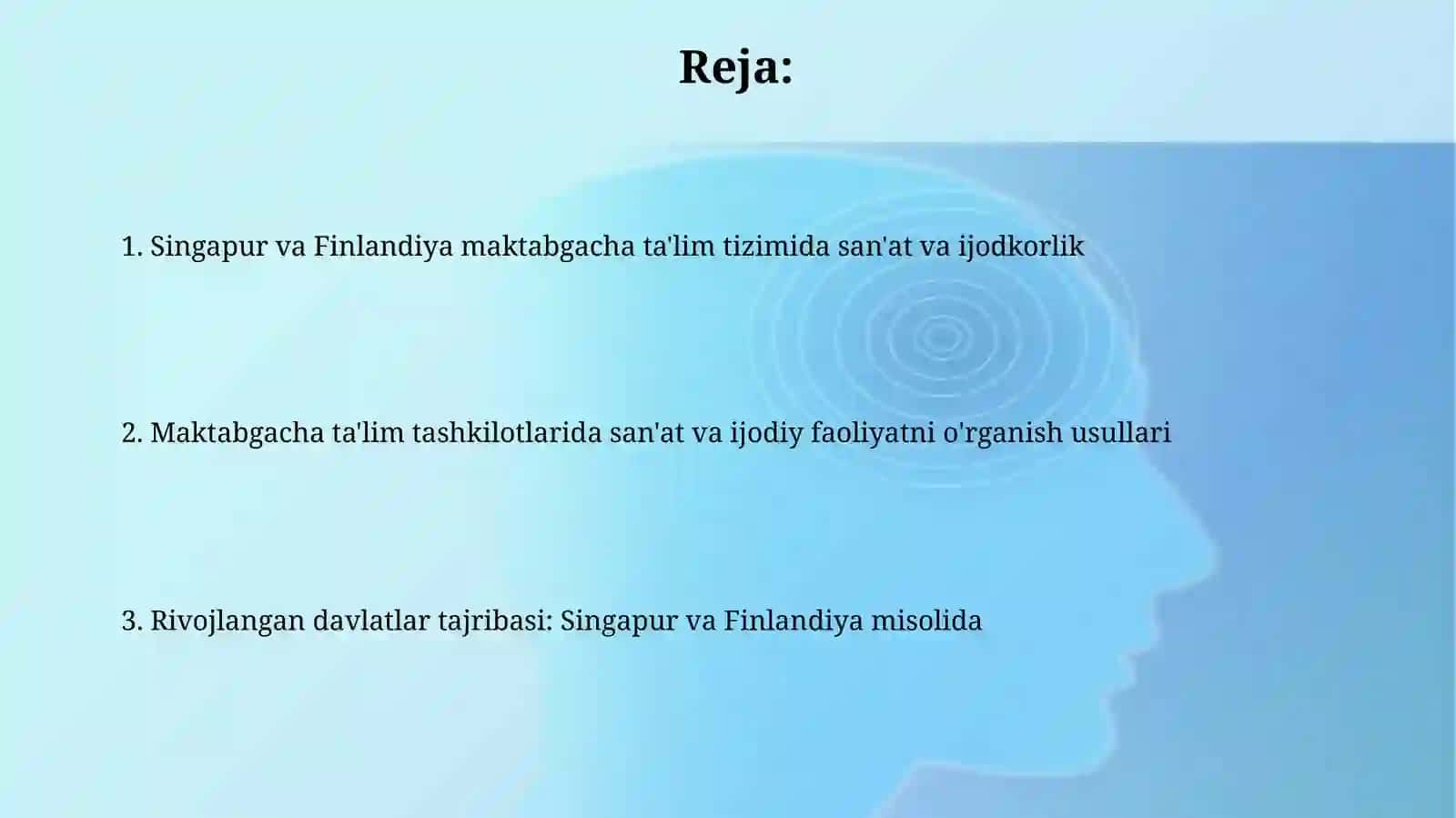 Reja:

1. Singapur va Finlandiya maktabgacha ta'lim tizimida san'at va ijodkorlik

2. Maktabgacha ta'lim tashkilotlarida san'at va ijodiy faoliyatni o'rganish usullari

3. Rivojlangan davlatlar tajribasi: Singapur va Finlandiya misolida